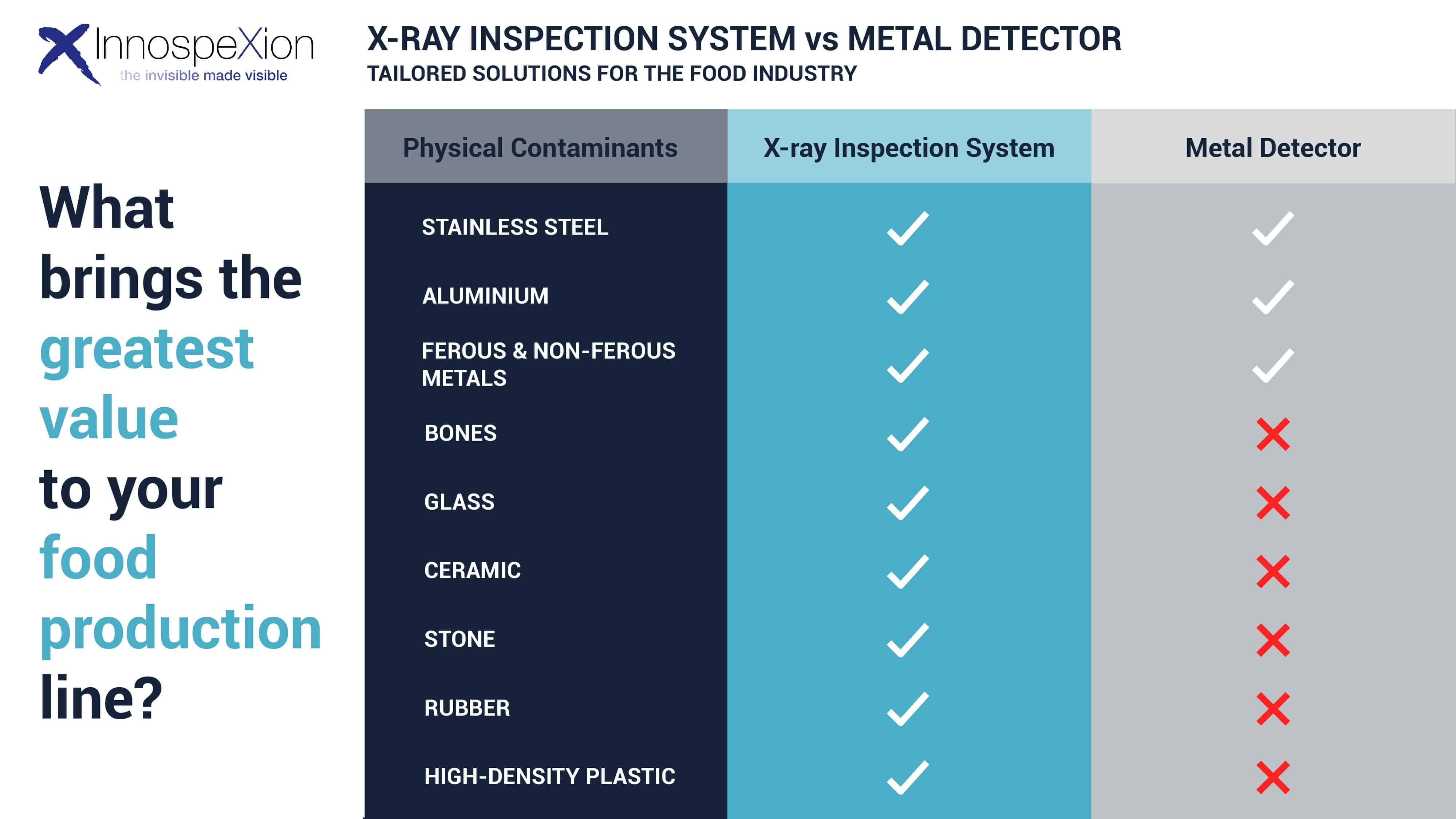 InnospeXion
the invisible made visible

X-RAY INSPECTION SYSTEM vs METAL DETECTOR
TAILORED SOLUTIONS FOR THE FOOD INDUSTRY

What brings the greatest value to your food production line?

| Physical Contaminants | X-ray Inspection System | Metal Detector |
|---|---|---|
| STAINLESS STEEL | ✓ | ✓ |
| ALUMINIUM | ✓ | ✓ |
| FEROUS & NON-FEROUS METALS | ✓ | ✓ |
| BONES | ✓ | ✗ |
| GLASS | ✓ | ✗ |
| CERAMIC | ✓ | ✗ |
| STONE | ✓ | ✗ |
| RUBBER | ✓ | ✗ |
| HIGH-DENSITY PLASTIC | ✓ | ✗ |